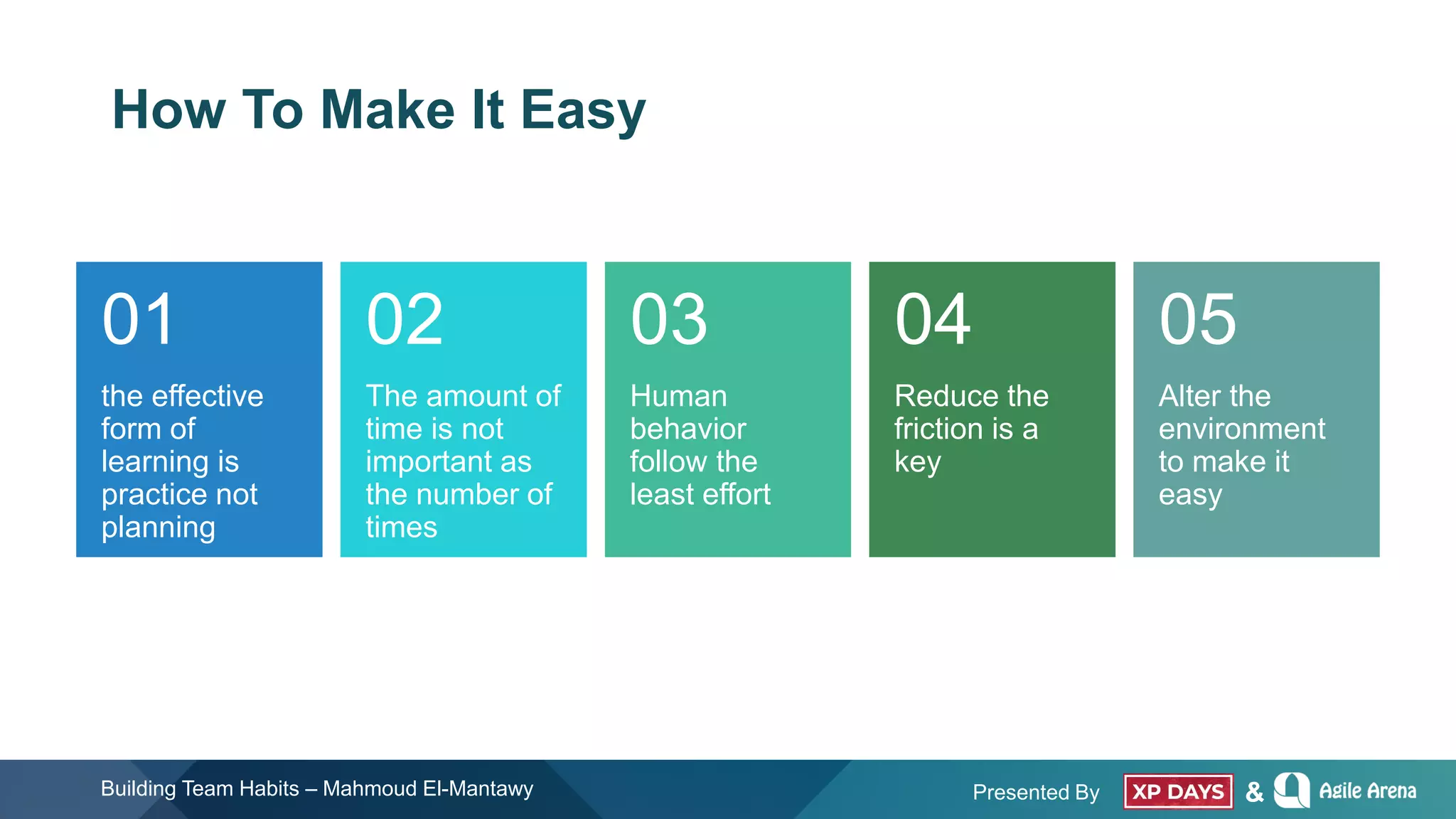 How To Make It Easy

01

the effective form of learning is practice not planning

02

The amount of time is not important as the number of times

03

Human behavior follow the least effort

04

Reduce the friction is a key

05

Alter the environment to make it easy

Building Team Habits – Mahmoud El-Mantawy

Presented By XP DAYS & Agile Arena